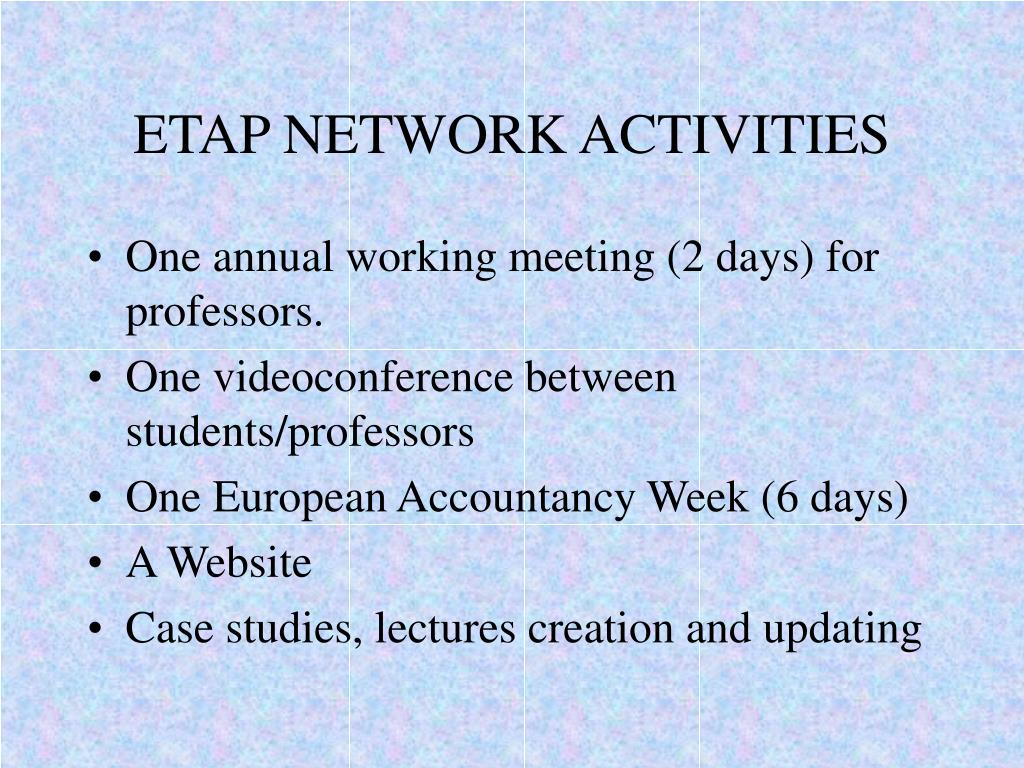 ETAP NETWORK ACTIVITIES

• One annual working meeting (2 days) for professors.
• One videoconference between students/professors
• One European Accountancy Week (6 days)
• A Website
• Case studies, lectures creation and updating